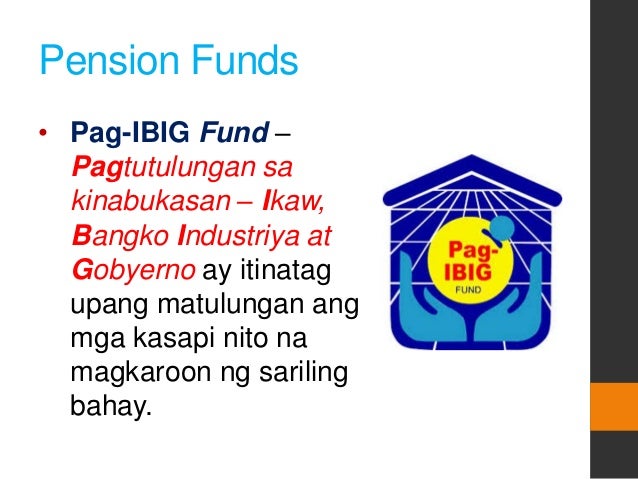 Pension Funds

• Pag-IBIG Fund – Pagtutulungan sa kinabukasan – Ikaw, Bangko Industriya at Gobyerno ay itinatag upang matulungan ang mga kasapi nito na magkaroon ng sariling bahay.

Pag-IBIG FUND